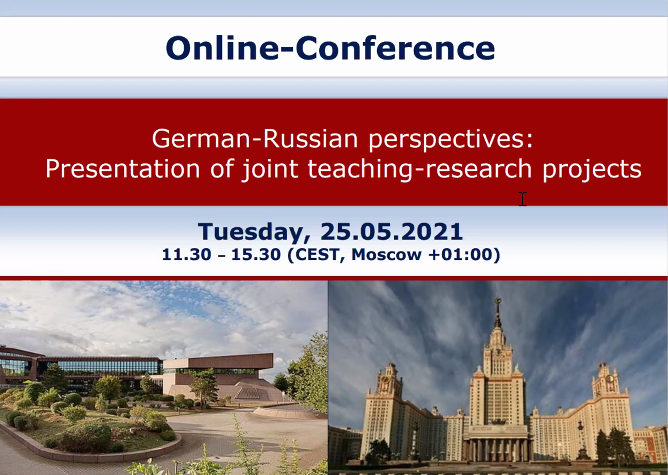 Online-Conference

German-Russian perspectives:
Presentation of joint teaching-research projects

Tuesday, 25.05.2021
11.30 – 15.30 (CEST, Moscow +01:00)